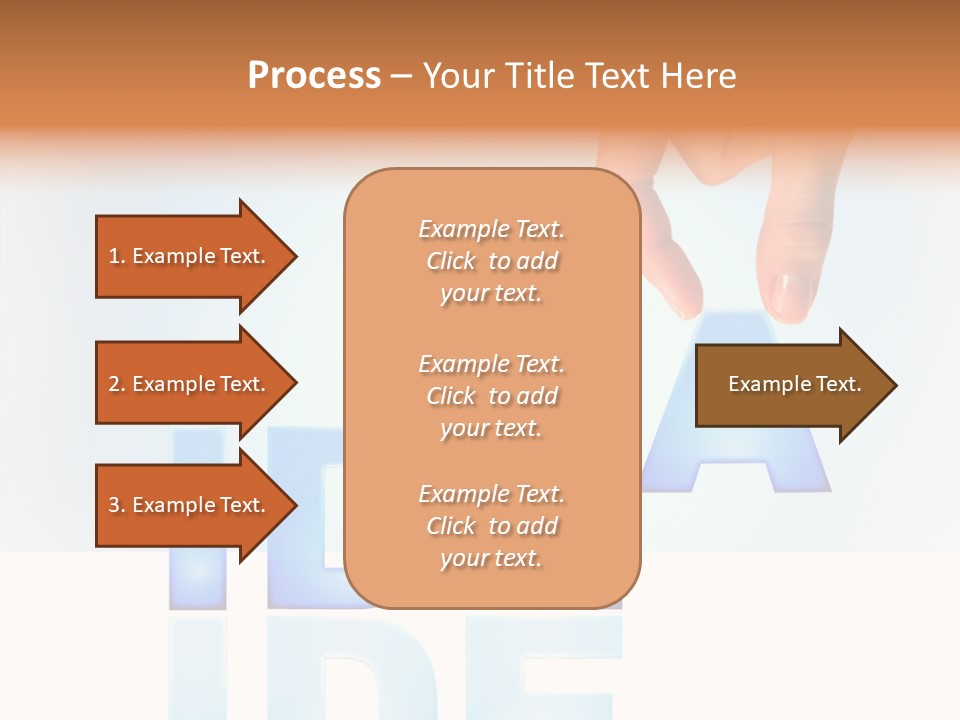 Process – Your Title Text Here

1. Example Text.

2. Example Text.

3. Example Text.

Example Text. Click to add your text.

Example Text. Click to add your text.

Example Text. Click to add your text.

Example Text.